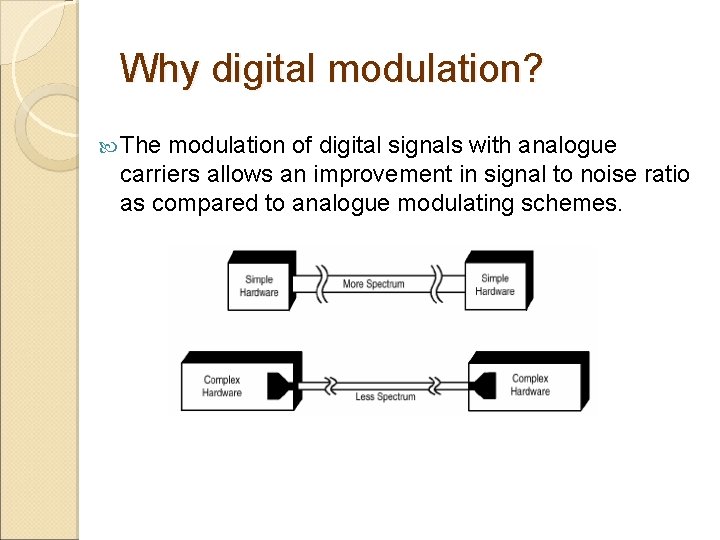 Why digital modulation?

The modulation of digital signals with analogue carriers allows an improvement in signal to noise ratio as compared to analogue modulating schemes.

Simple Hardware

More Spectrum

Simple Hardware

Complex Hardware

Less Spectrum

Complex Hardware